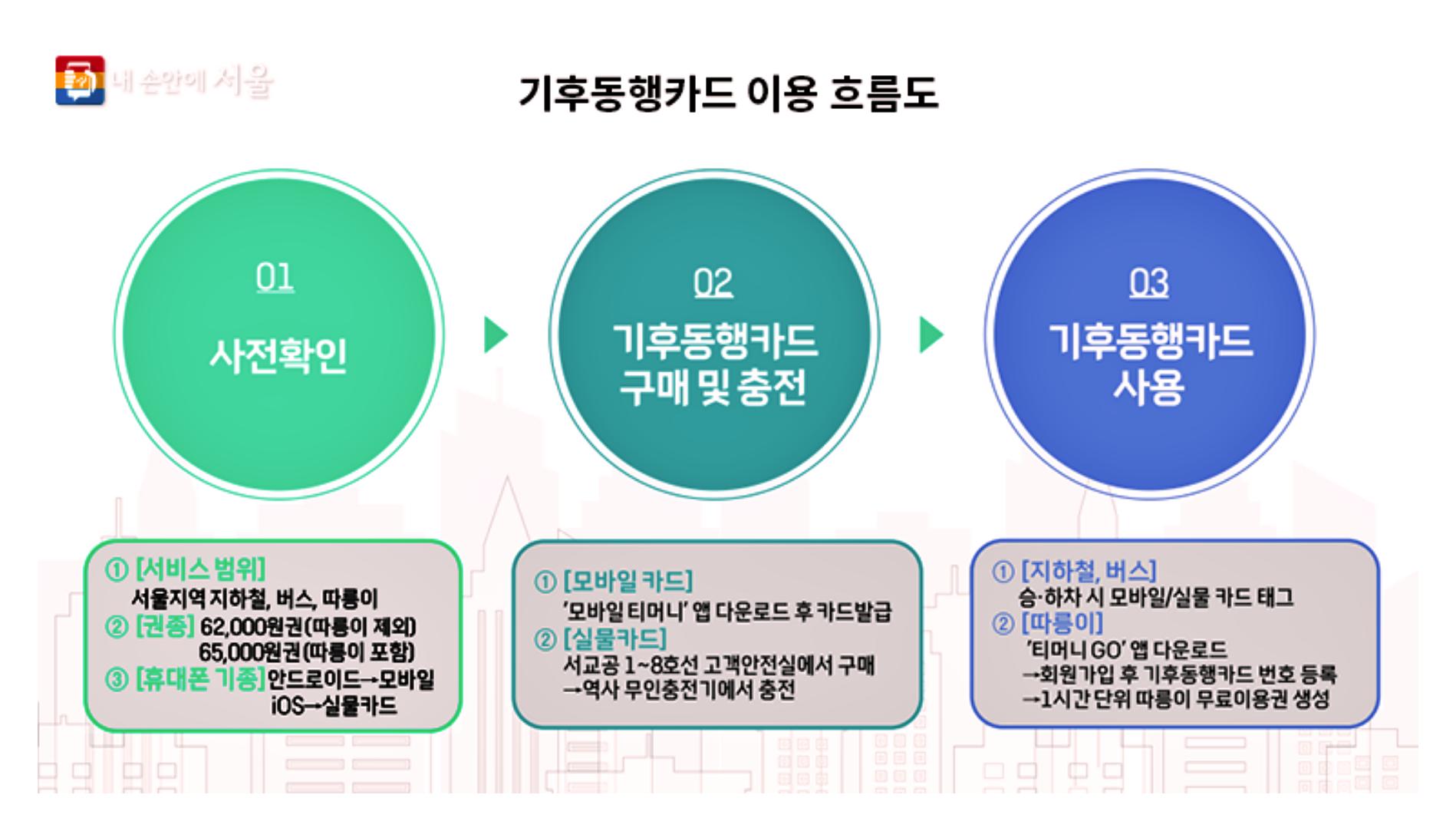 내 손안에 서울

기후동행카드 이용 흐름도

01
사전확인

02
기후동행카드 구매 및 충전

03
기후동행카드 사용

① [서비스 범위]
서울지역 지하철, 버스, 따릉이
② [권종] 62,000원권(따릉이 제외)
65,000원권(따릉이 포함)
③ [휴대폰 기종] 안드로이드→모바일
iOS→실물카드

① [모바일 카드]
'모바일 티머니' 앱 다운로드 후 카드발급
② [실물카드]
서교공 1~8호선 고객안전실에서 구매
→역사 무인충전기에서 충전

① [지하철, 버스]
승·하차 시 모바일/실물 카드 태그
② [따릉이]
'티머니 GO' 앱 다운로드
→회원가입 후 기후동행카드 번호 등록
→1시간 단위 따릉이 무료이용권 생성